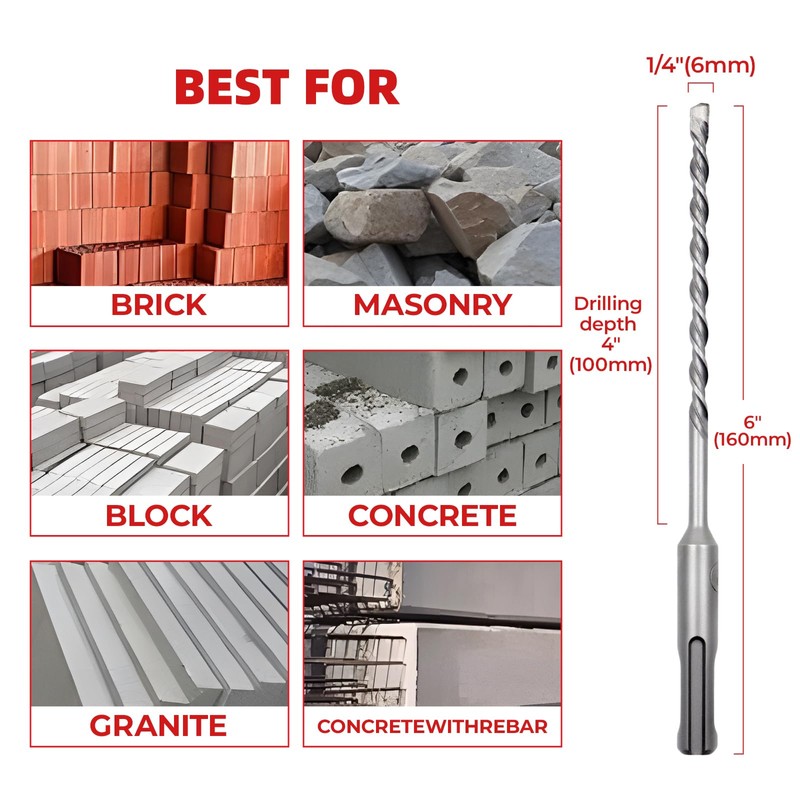 BEST FOR

BRICK

MASONRY

BLOCK

CONCRETE

GRANITE

CONCRETEWITHREBAR

1/4"(6mm)

Drilling depth 4" (100mm)

6" (160mm)